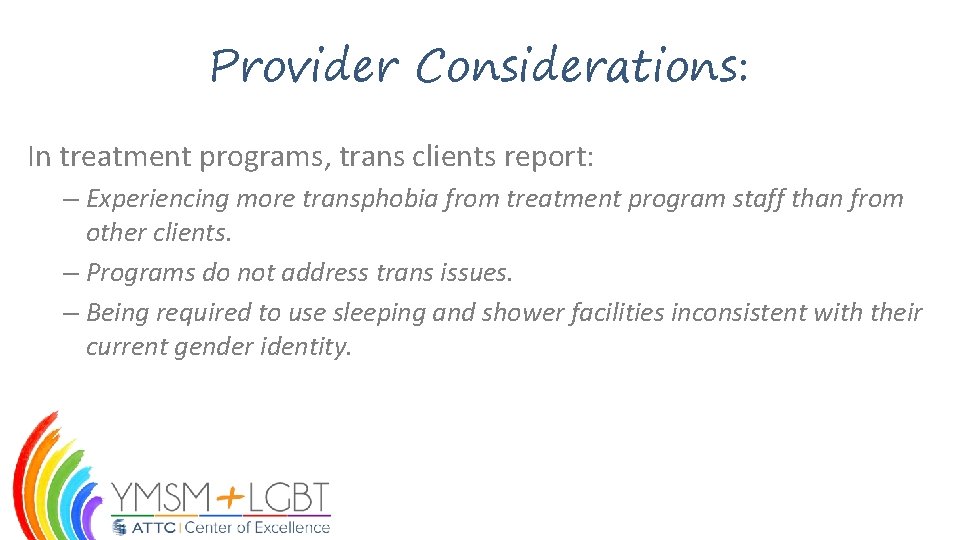 Provider Considerations:

In treatment programs, trans clients report:

– Experiencing more transphobia from treatment program staff than from other clients.

– Programs do not address trans issues.

– Being required to use sleeping and shower facilities inconsistent with their current gender identity.

YMSM+LGBT
ATTC | Center of Excellence